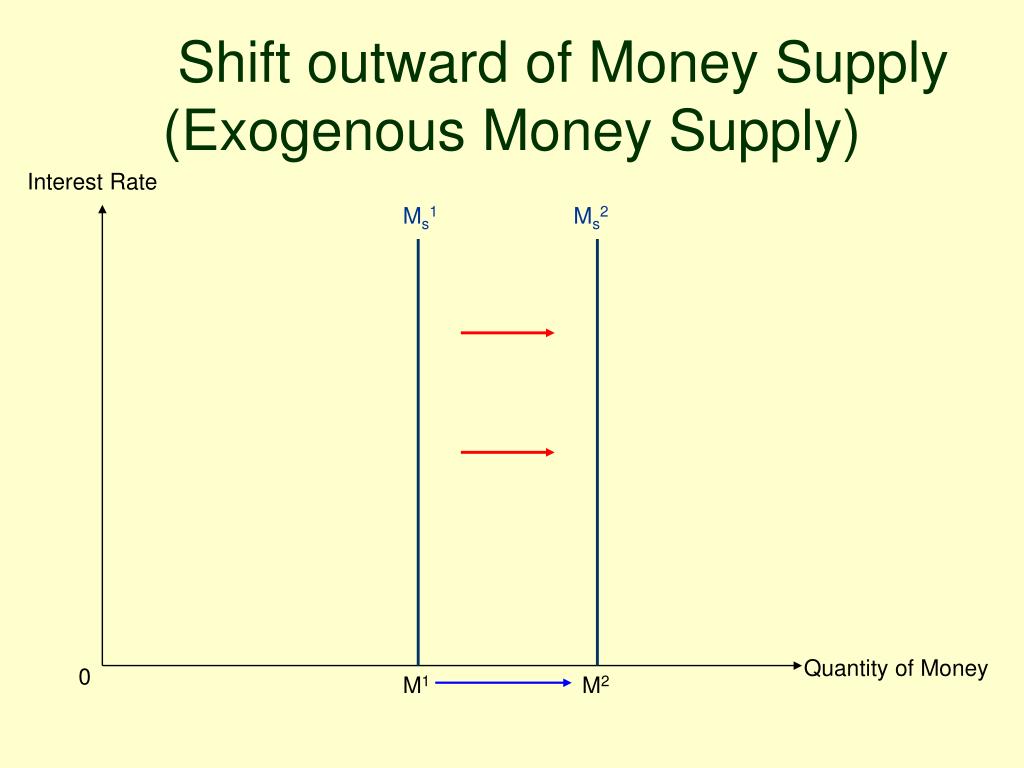 Shift outward of Money Supply (Exogenous Money Supply)

Interest Rate

$M_s^1$

$M_s^2$

0

$M^1$

$M^2$

Quantity of Money